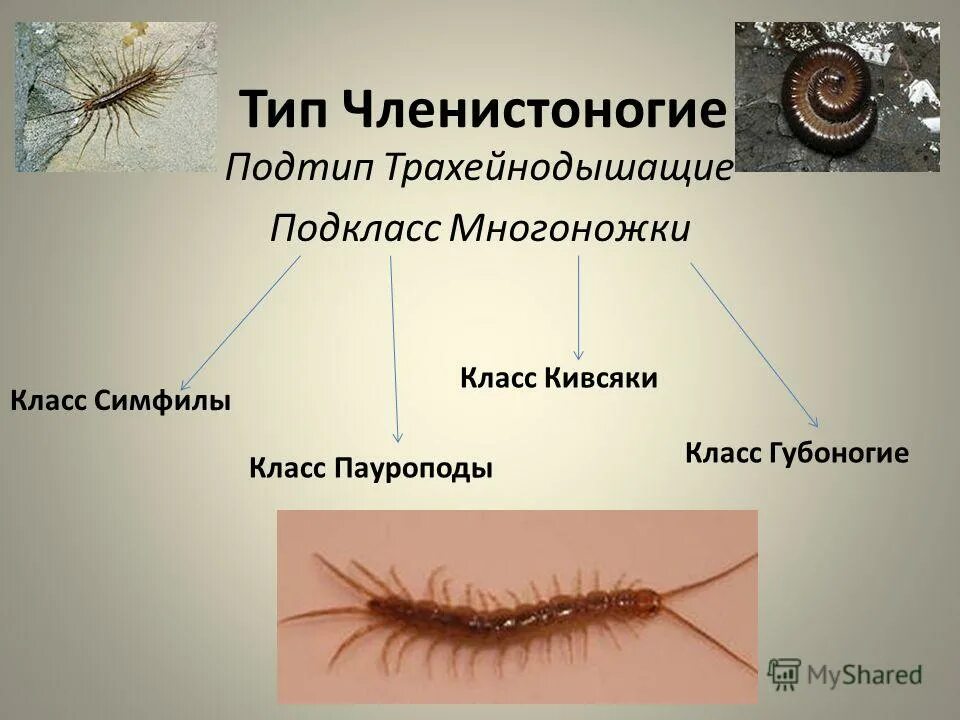 Тип Членистоногие

Подтип Трахейнодышащие

Подкласс Многоножки

Класс Симфилы

Класс Пауроподы

Класс Кивсяки

Класс Губоногие

MyShared